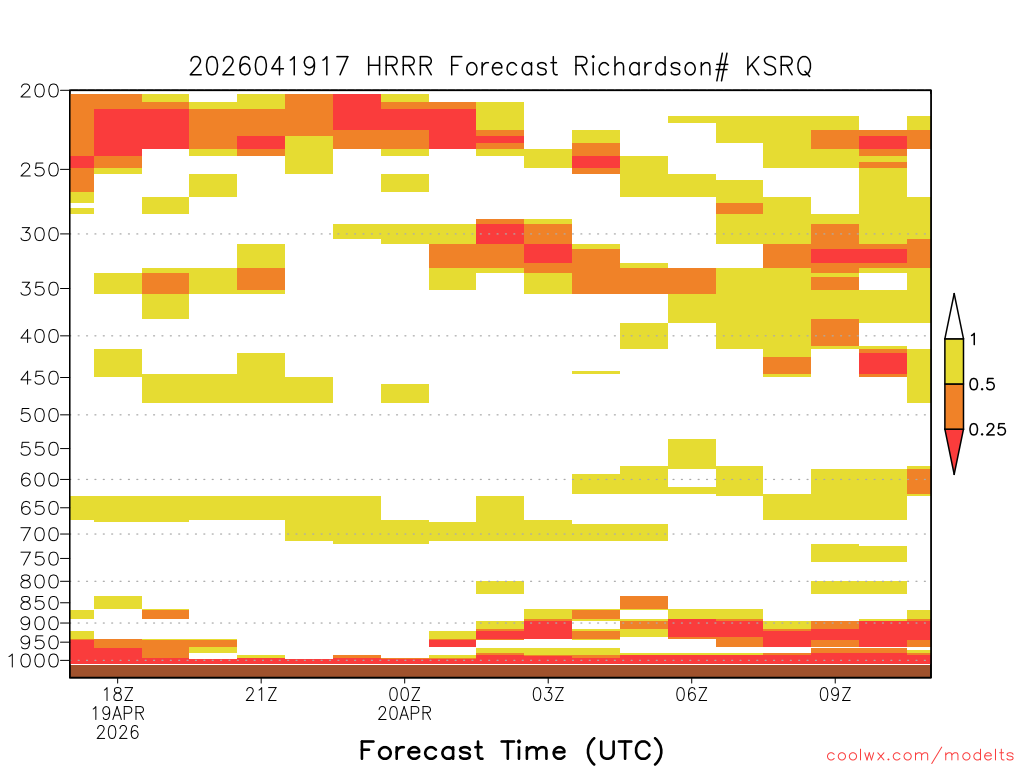 2026041917 HRRR Forecast Richardson# KSRQ

200
250
300
350
400
450
500
550
600
650
700
750
800
850
900
950
1000

1
0.5
0.25

18Z
19APR
2026
21Z
00Z
20APR
03Z
06Z
09Z

Forecast Time (UTC)

coolwx.com/modelts